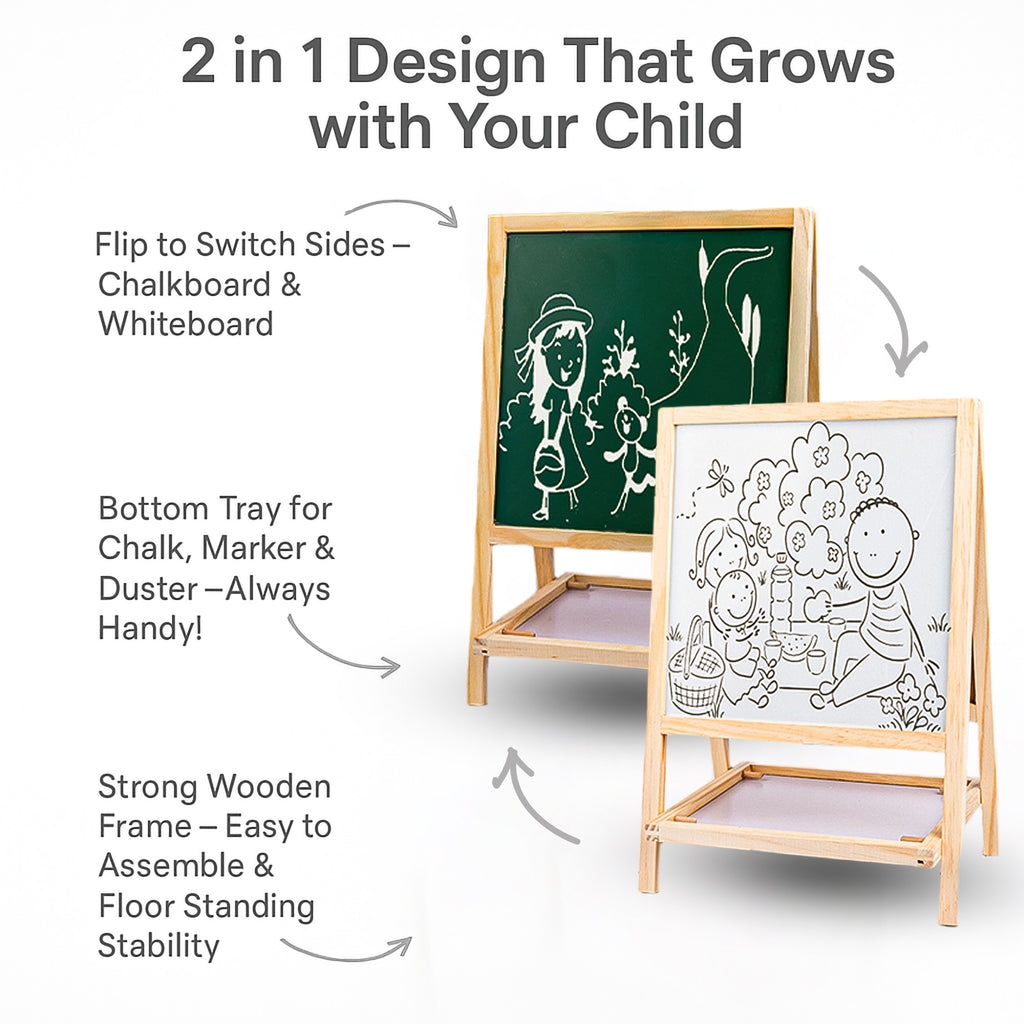 2 in 1 Design That Grows with Your Child

Flip to Switch Sides – Chalkboard & Whiteboard

Bottom Tray for Chalk, Marker & Duster –Always Handy!

Strong Wooden Frame – Easy to Assemble & Floor Standing Stability